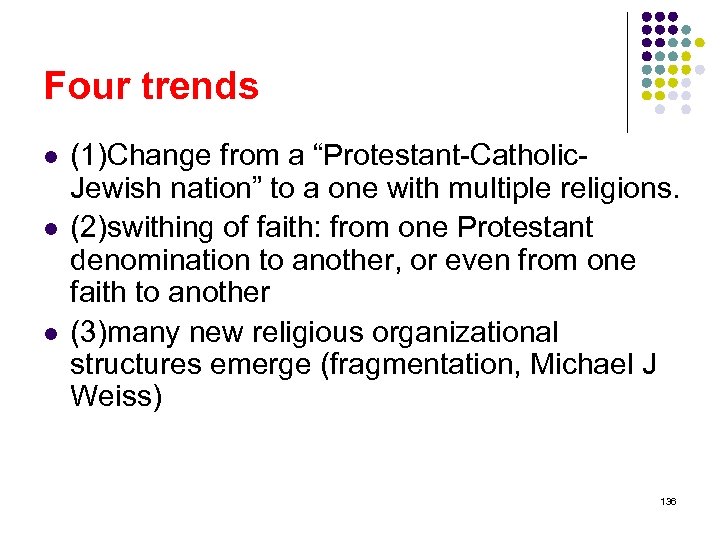 Four trends

- (1)Change from a “Protestant-Catholic-Jewish nation” to a one with multiple religions.
- (2)swithing of faith: from one Protestant denomination to another, or even from one faith to another
- (3)many new religious organizational structures emerge (fragmentation, Michael J Weiss)

136